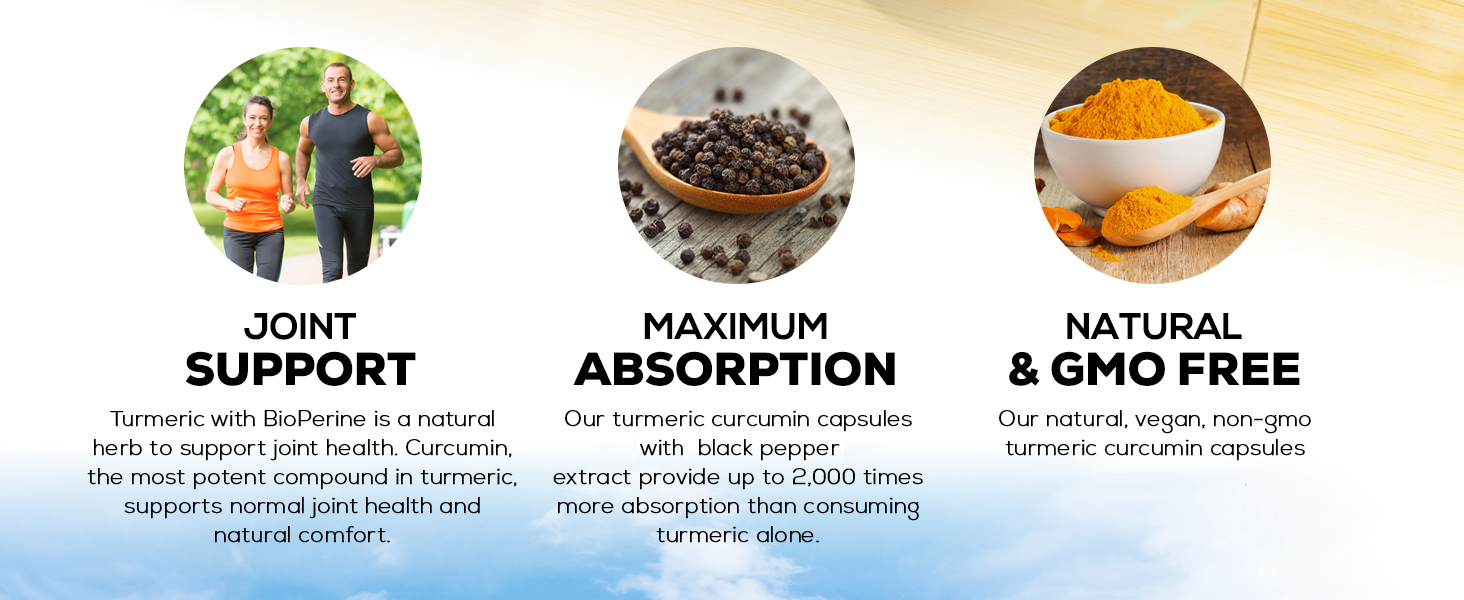 JOINT
SUPPORT

Turmeric with BioPerine is a natural herb to support joint health. Curcumin, the most potent compound in turmeric, supports normal joint health and natural comfort.

MAXIMUM
ABSORPTION

Our turmeric curcumin capsules with black pepper extract provide up to 2,000 times more absorption than consuming turmeric alone.

NATURAL
& GMO FREE

Our natural, vegan, non-gmo turmeric curcumin capsules